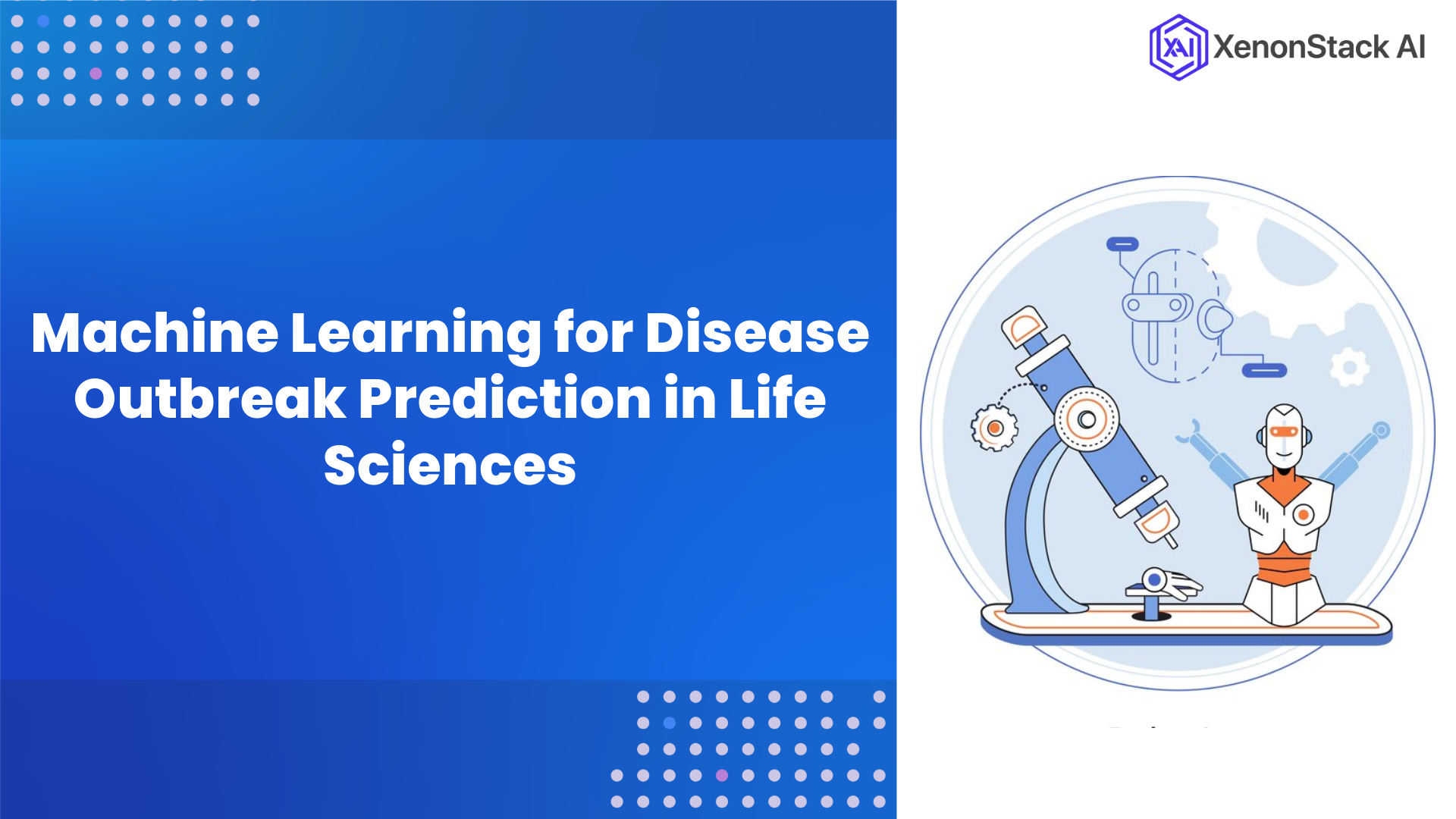 XAI XenonStack AI

Machine Learning for Disease Outbreak Prediction in Life Sciences